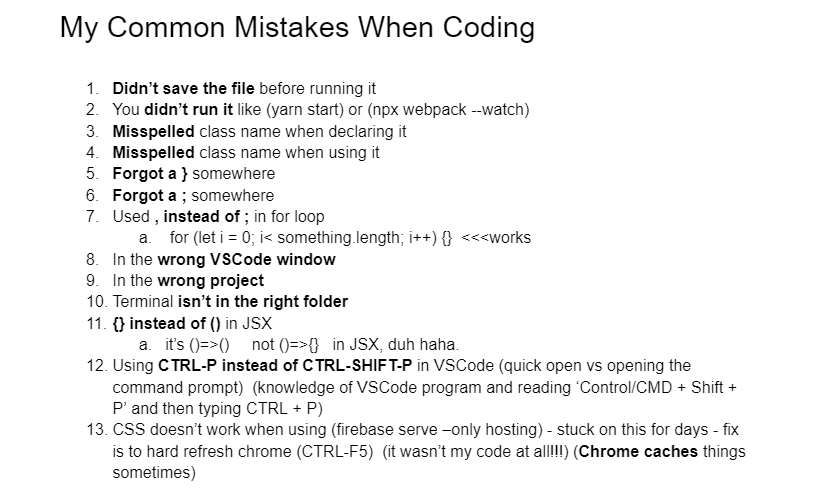 My Common Mistakes When Coding

1. Didn't save the file before running it
2. You didn't run it like (yarn start) or (npx webpack --watch)
3. Misspelled class name when declaring it
4. Misspelled class name when using it
5. Forgot a } somewhere
6. Forgot a ; somewhere
7. Used , instead of ; in for loop
a. for (let i = 0; i< something.length; i++) {} <<<works
8. In the wrong VSCode window
9. In the wrong project
10. Terminal isn't in the right folder
11. {} instead of () in JSX
a. it's ()=>() not ()=>{} in JSX, duh haha.
12. Using CTRL-P instead of CTRL-SHIFT-P in VSCode (quick open vs opening the command prompt) (knowledge of VSCode program and reading 'Control/CMD + Shift + P' and then typing CTRL + P)
13. CSS doesn't work when using (firebase serve –only hosting) - stuck on this for days - fix is to hard refresh chrome (CTRL-F5) (it wasn't my code at all!!!) (Chrome caches things sometimes)